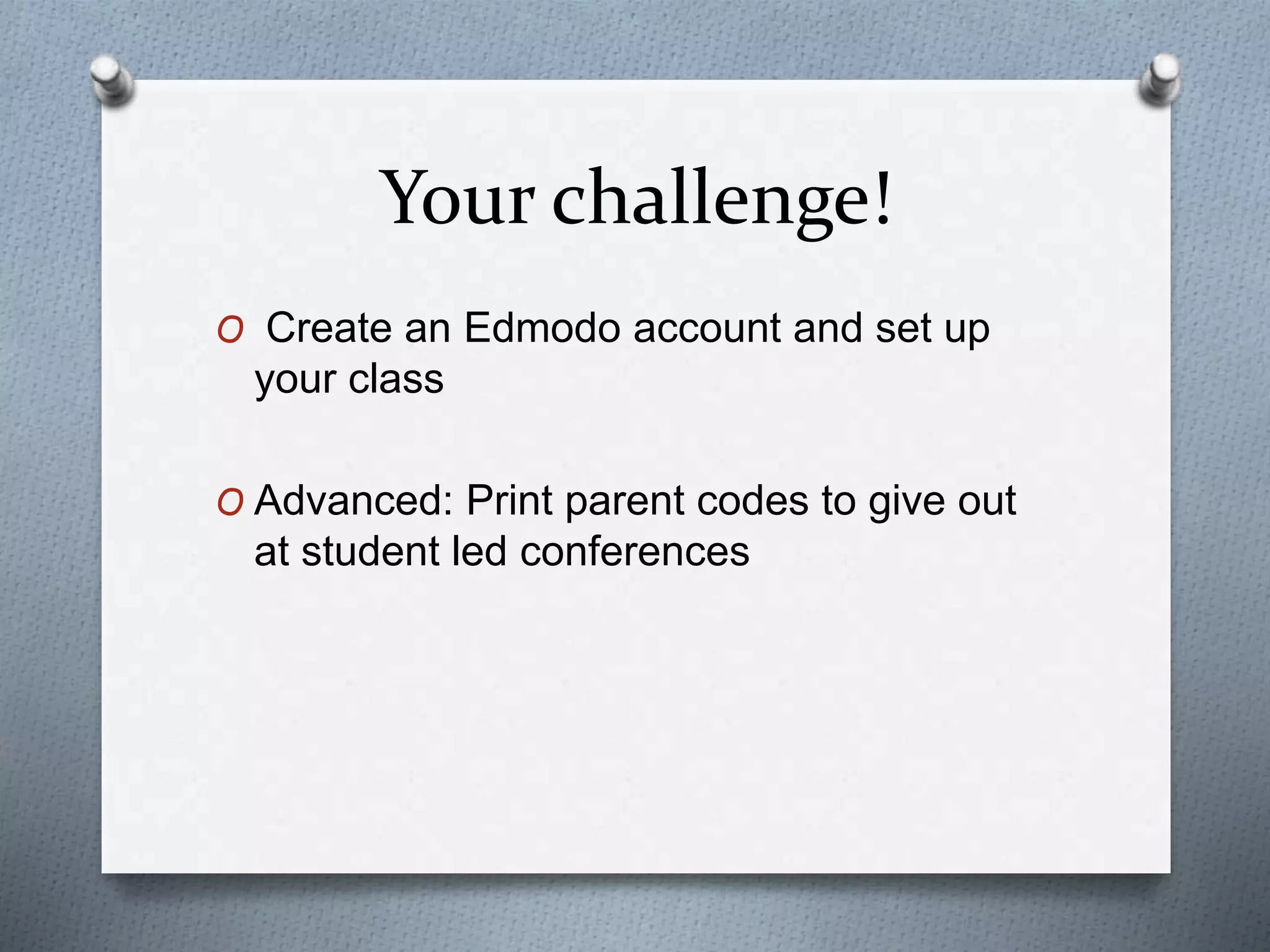 Your challenge!

O Create an Edmodo account and set up your class

O Advanced: Print parent codes to give out at student led conferences